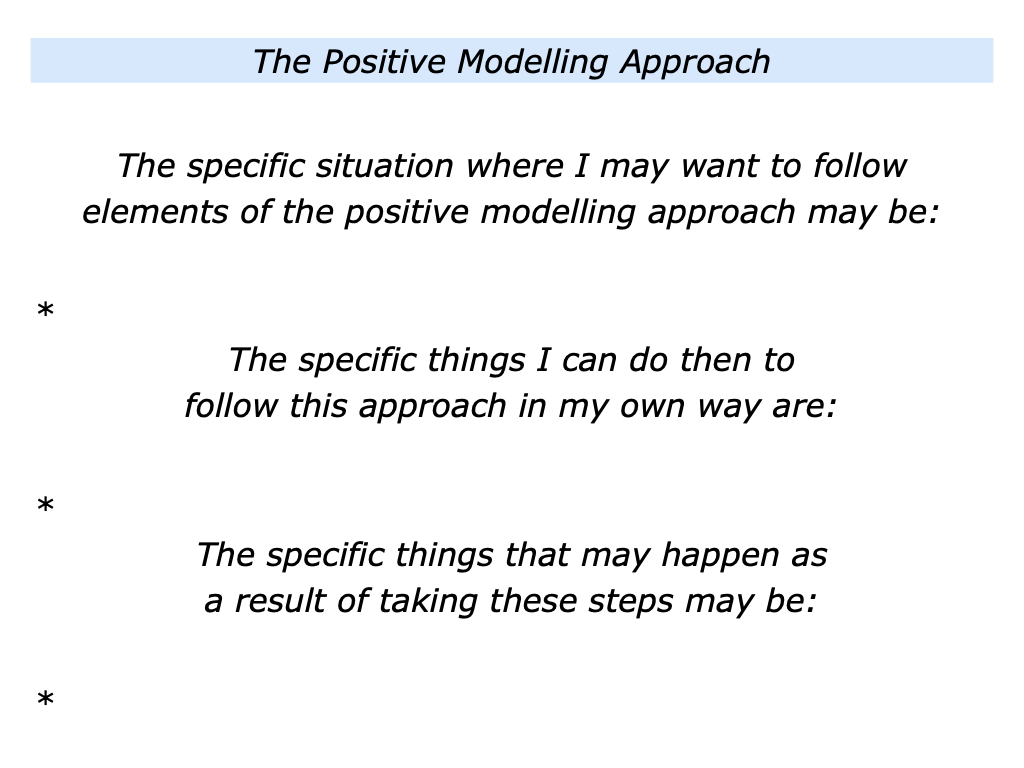 The Positive Modelling Approach

The specific situation where I may want to follow elements of the positive modelling approach may be:

*

The specific things I can do then to follow this approach in my own way are:

*

The specific things that may happen as a result of taking these steps may be:

*